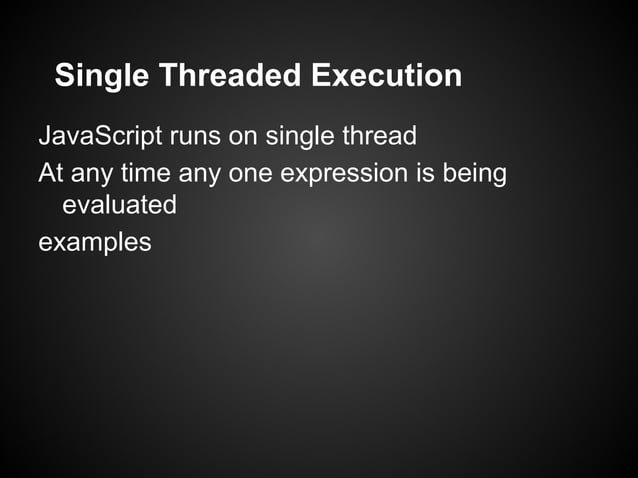 Single Threaded Execution

JavaScript runs on single thread

At any time any one expression is being evaluated

examples